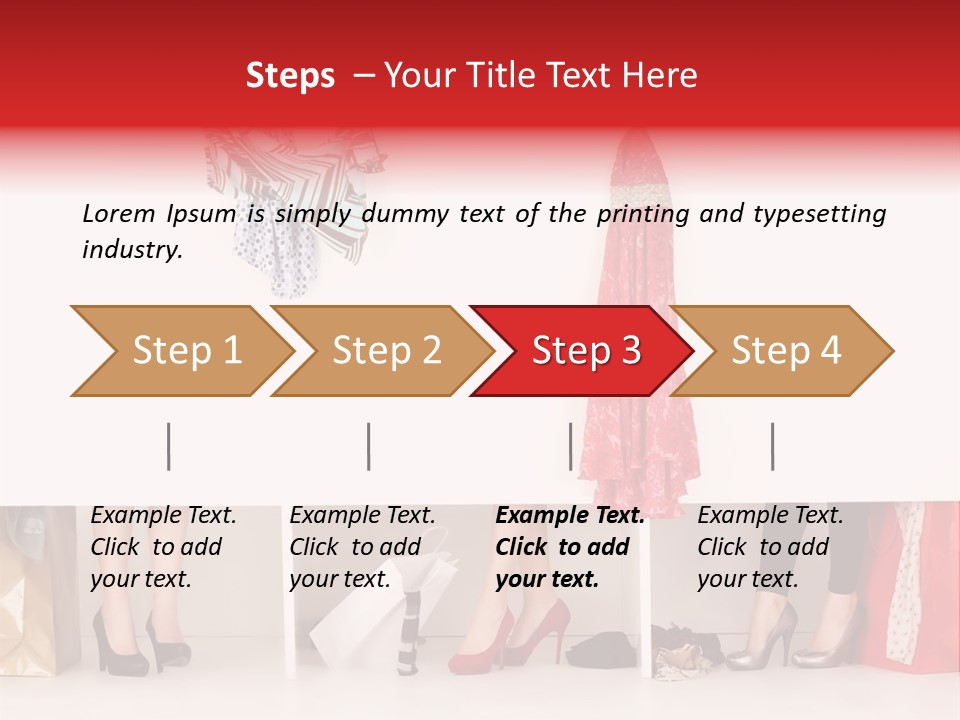 Steps – Your Title Text Here

Lorem Ipsum is simply dummy text of the printing and typesetting industry.

Step 1

Step 2

Step 3

Step 4

Example Text. Click to add your text.

Example Text. Click to add your text.

Example Text. Click to add your text.

Example Text. Click to add your text.